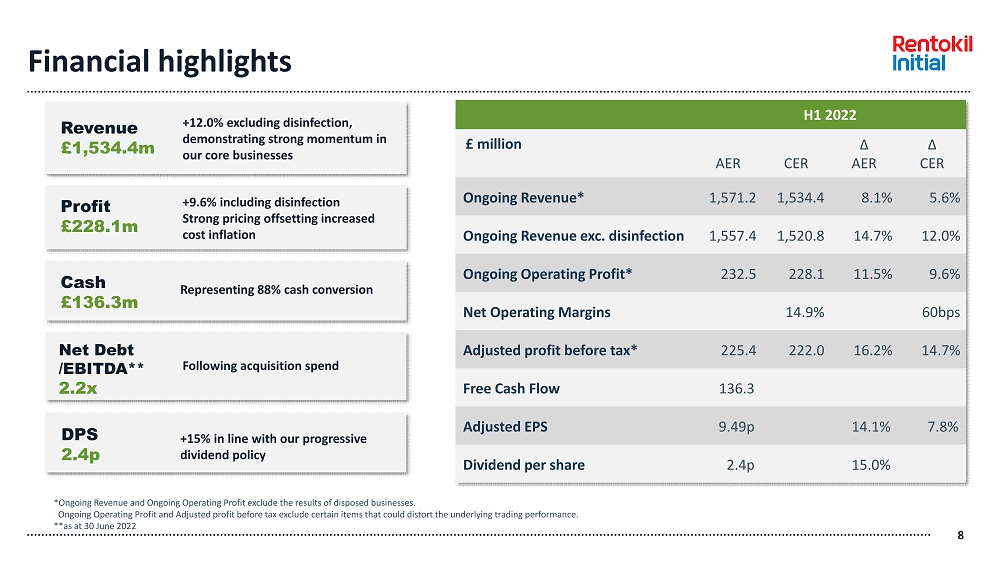 Financial highlights

Rentokil Initial

Revenue
£1,534.4m
+12.0% excluding disinfection, demonstrating strong momentum in our core businesses

Profit
£228.1m
+9.6% including disinfection
Strong pricing offsetting increased cost inflation

Cash
£136.3m
Representing 88% cash conversion

Net Debt /EBITDA**
2.2x
Following acquisition spend

DPS
2.4p
+15% in line with our progressive dividend policy

| | H1 2022 | | | |
|---|---|---|---|---|
| £ million | AER | CER | Δ AER | Δ CER |
| Ongoing Revenue* | 1,571.2 | 1,534.4 | 8.1% | 5.6% |
| Ongoing Revenue exc. disinfection | 1,557.4 | 1,520.8 | 14.7% | 12.0% |
| Ongoing Operating Profit* | 232.5 | 228.1 | 11.5% | 9.6% |
| Net Operating Margins | | 14.9% | | 60bps |
| Adjusted profit before tax* | 225.4 | 222.0 | 16.2% | 14.7% |
| Free Cash Flow | 136.3 | | | |
| Adjusted EPS | 9.49p | | 14.1% | 7.8% |
| Dividend per share | 2.4p | | 15.0% | |

*Ongoing Revenue and Ongoing Operating Profit exclude the results of disposed businesses.
Ongoing Operating Profit and Adjusted profit before tax exclude certain items that could distort the underlying trading performance.
**as at 30 June 2022

8